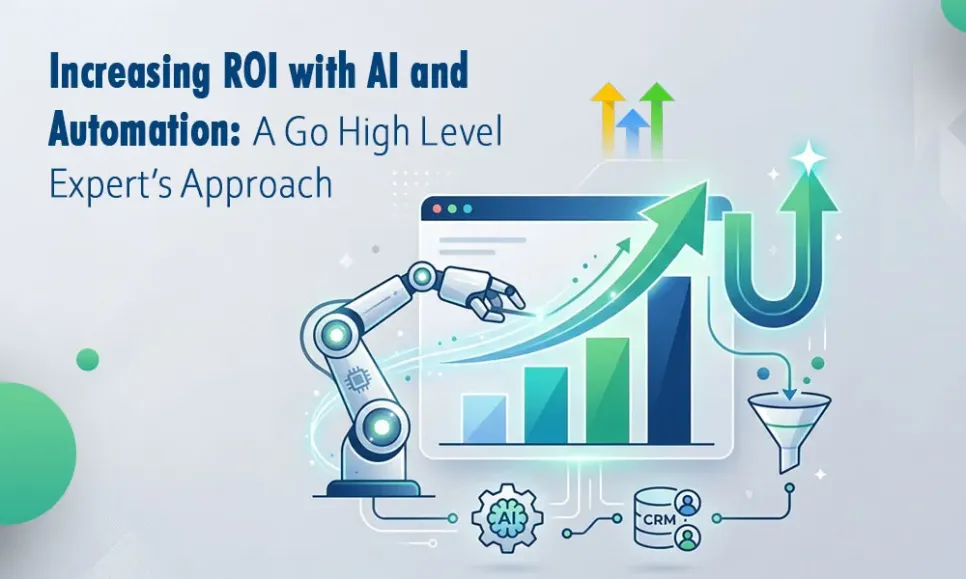 Increasing ROI with AI and Automation: A Go High Level Expert's Approach

AI

CRM